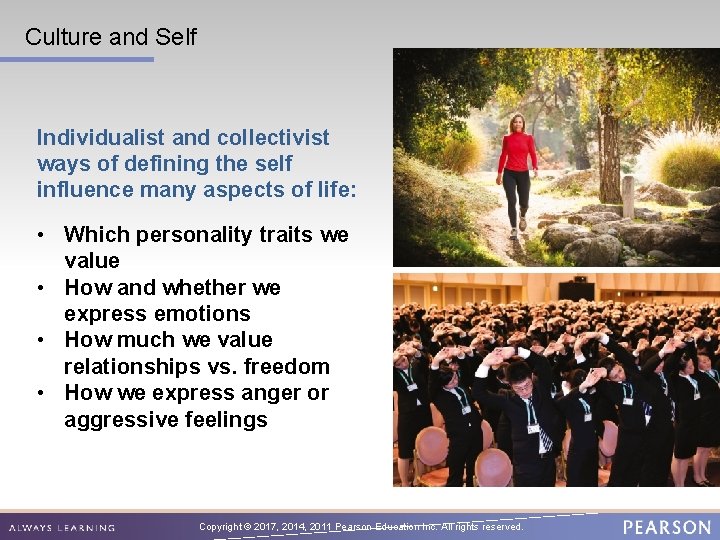 Culture and Self

Individualist and collectivist ways of defining the self influence many aspects of life:

• Which personality traits we value
• How and whether we express emotions
• How much we value relationships vs. freedom
• How we express anger or aggressive feelings

ALWAYS LEARNING

Copyright © 2017, 2014, 2011 Pearson Education Inc. All rights reserved.

PEARSON